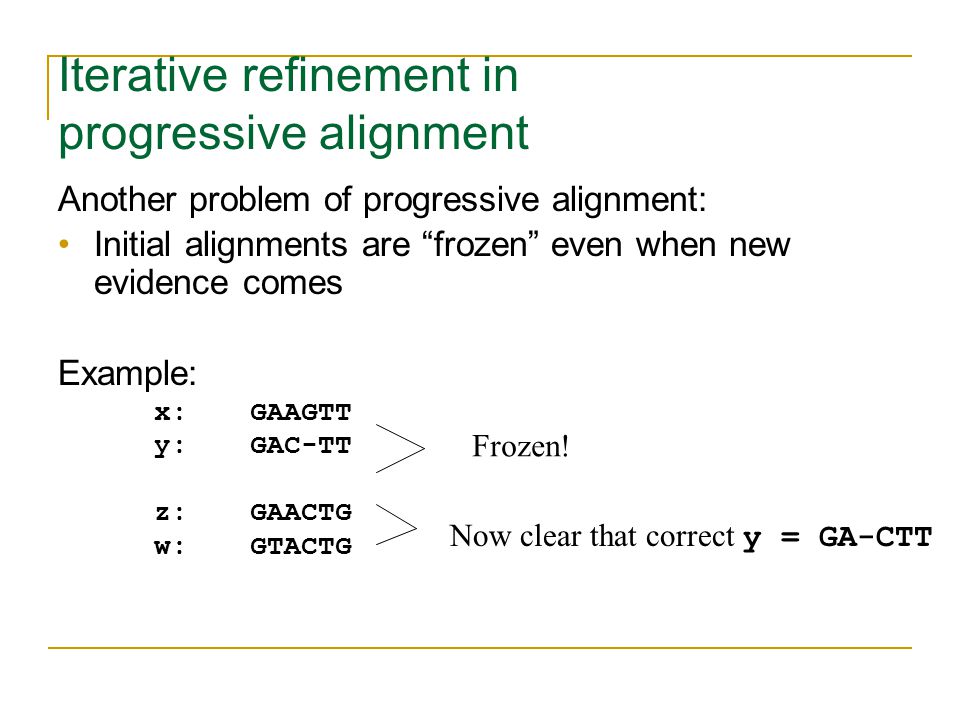 Iterative refinement in progressive alignment

Another problem of progressive alignment:
• Initial alignments are “frozen” even when new evidence comes

Example:
x: GAAGTT
y: GAC-TT

Frozen!

z: GAACTG
w: GTACTG

Now clear that correct y = GA-CTT